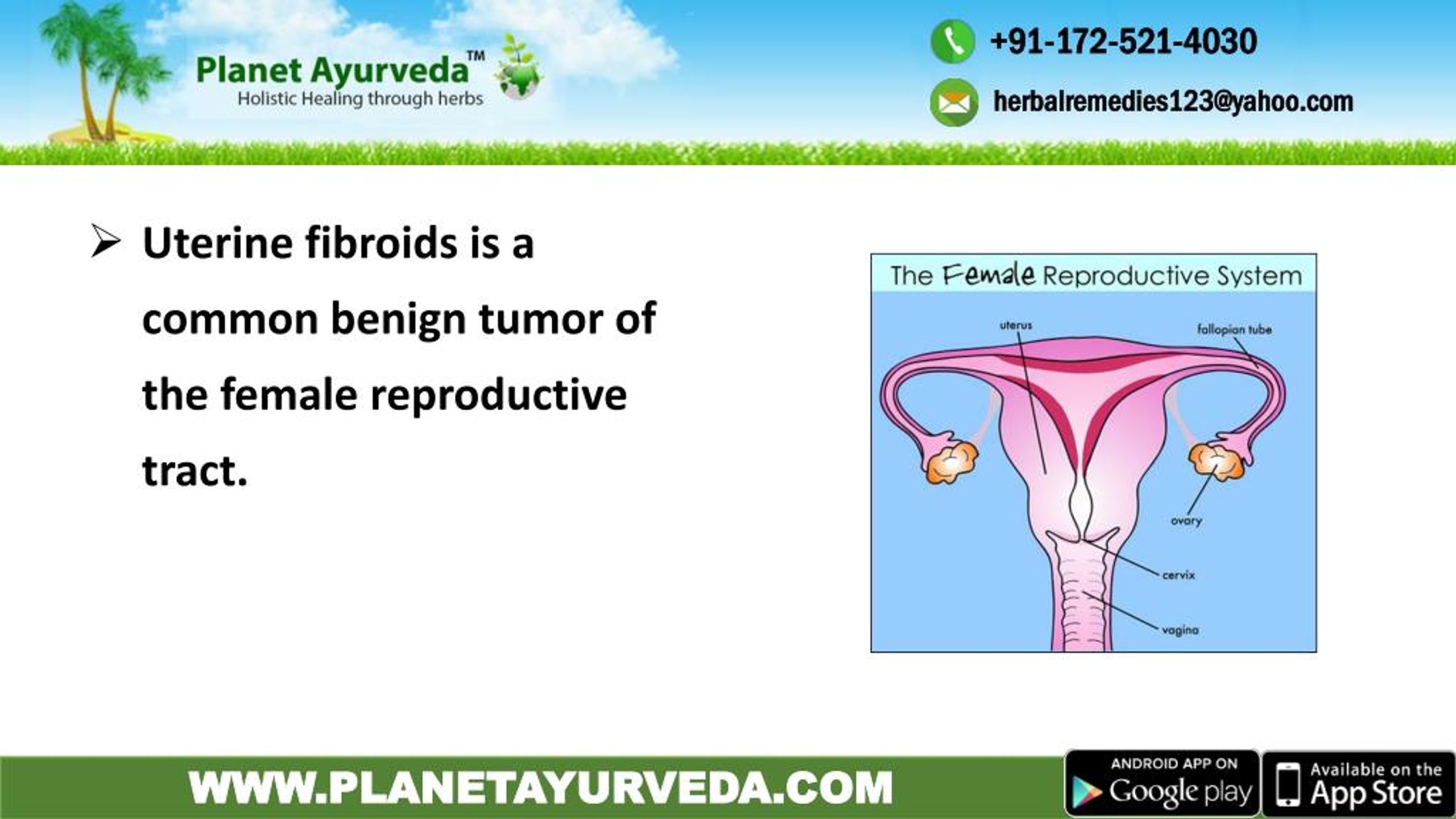 Planet Ayurveda™
Holistic Healing through herbs

+91-172-521-4030
herbalremedies123@yahoo.com

➢ Uterine fibroids is a common benign tumor of the female reproductive tract.

The Female Reproductive System
uterus
fallopian tube
ovary
cervix
vagina

WWW.PLANETAYURVEDA.COM

ANDROID APP ON
Google play

Available on the
App Store